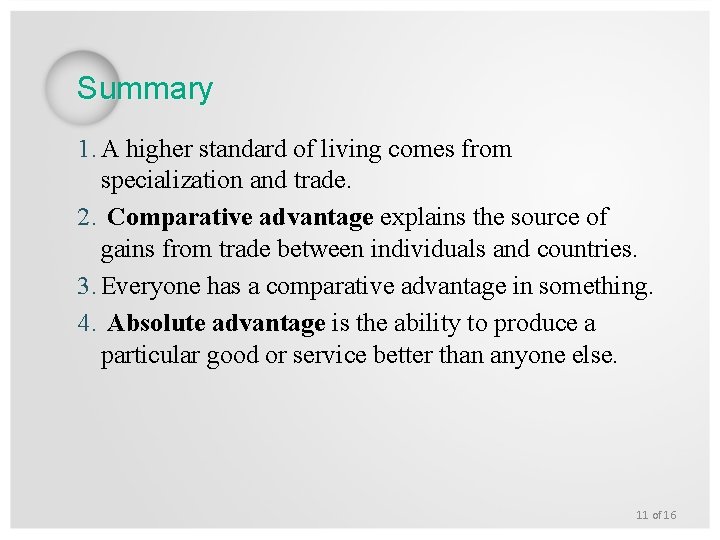 Summary

1. A higher standard of living comes from specialization and trade.

2. Comparative advantage explains the source of gains from trade between individuals and countries.

3. Everyone has a comparative advantage in something.

4. Absolute advantage is the ability to produce a particular good or service better than anyone else.

11 of 16